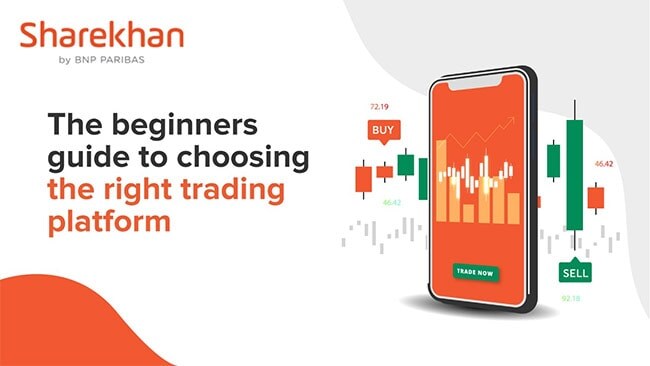 Sharekhan
by BNP PARIBAS

The beginners guide to choosing the right trading platform

72.19
BUY
46.42
46.42
TRADE NOW
SELL
92.18